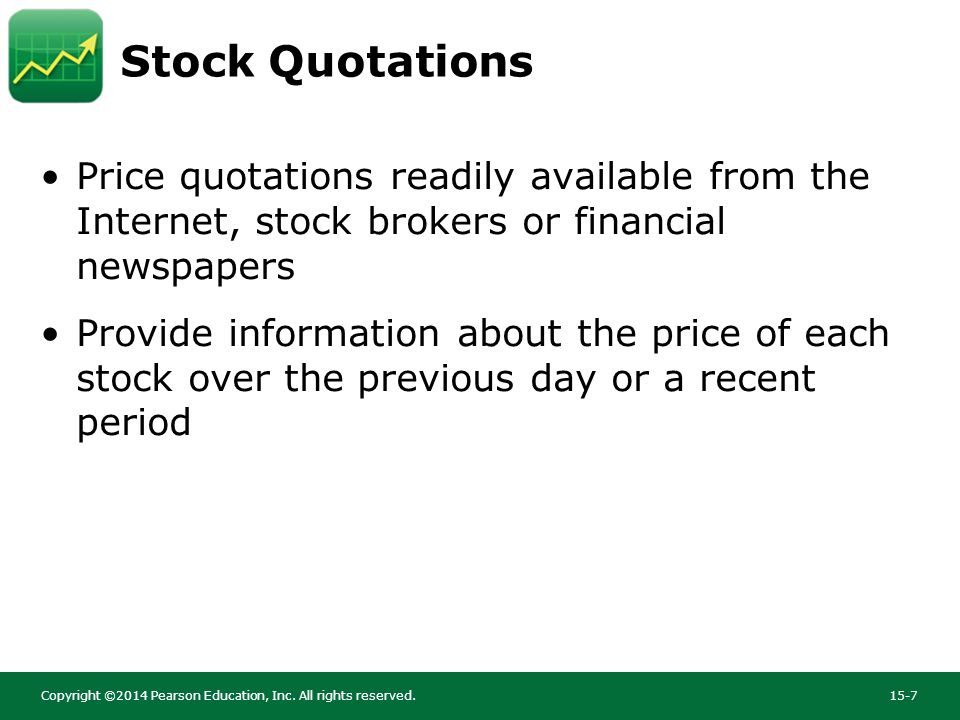 Stock Quotations

• Price quotations readily available from the Internet, stock brokers or financial newspapers

• Provide information about the price of each stock over the previous day or a recent period

Copyright ©2014 Pearson Education, Inc. All rights reserved.

15-7